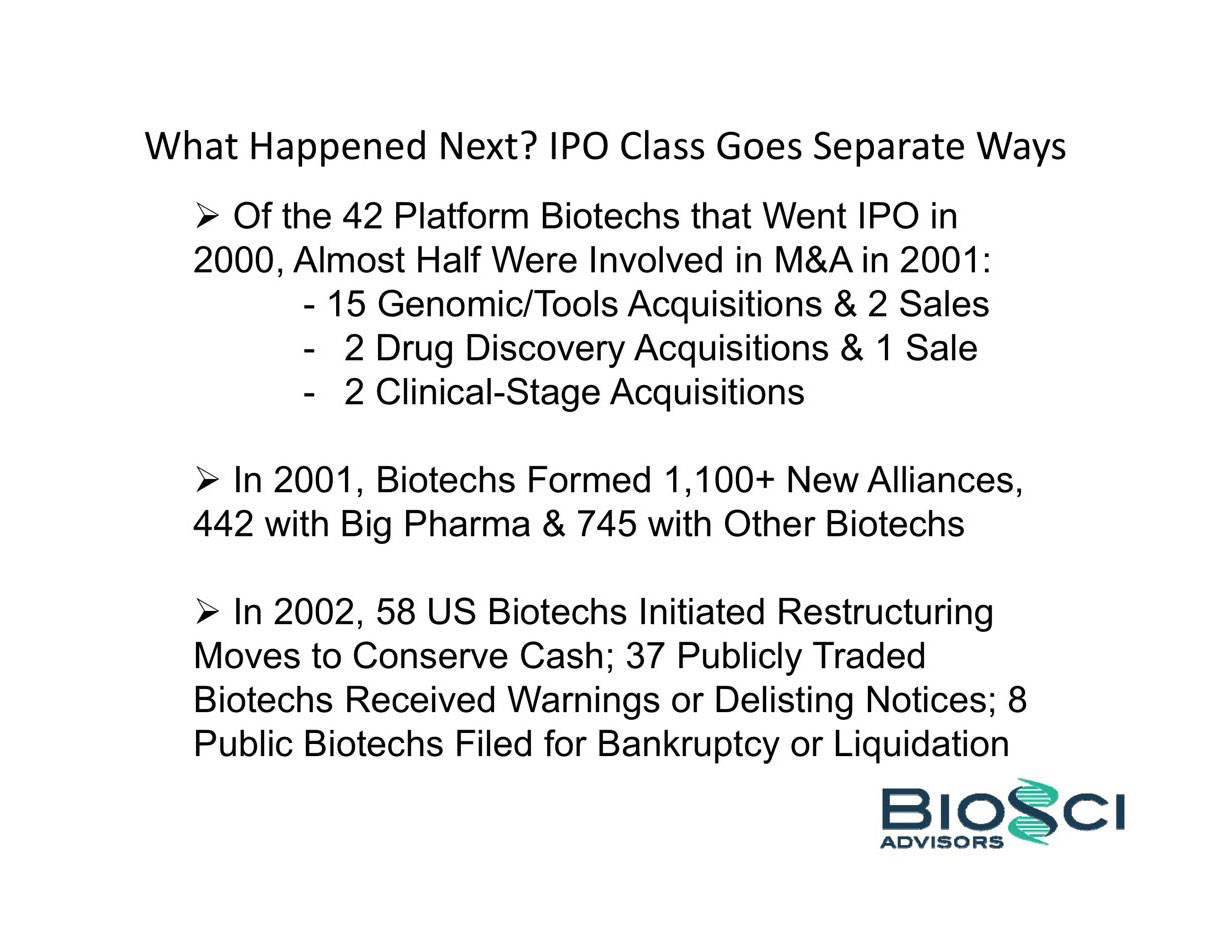 What Happened Next? IPO Class Goes Separate Ways

➢ Of the 42 Platform Biotechs that Went IPO in 2000, Almost Half Were Involved in M&A in 2001:
- 15 Genomic/Tools Acquisitions & 2 Sales
- 2 Drug Discovery Acquisitions & 1 Sale
- 2 Clinical-Stage Acquisitions

➢ In 2001, Biotechs Formed 1,100+ New Alliances, 442 with Big Pharma & 745 with Other Biotechs

➢ In 2002, 58 US Biotechs Initiated Restructuring Moves to Conserve Cash; 37 Publicly Traded Biotechs Received Warnings or Delisting Notices; 8 Public Biotechs Filed for Bankruptcy or Liquidation

BIOSCI
ADVISORS